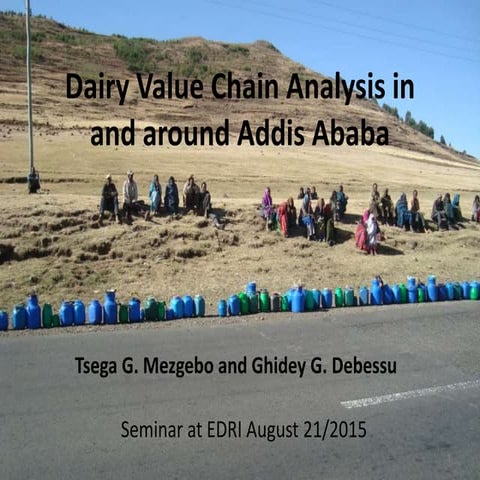 Dairy Value Chain Analysis in and around Addis Ababa

Tsega G. Mezgebo and Ghidey G. Debessu

Seminar at EDRI August 21/2015